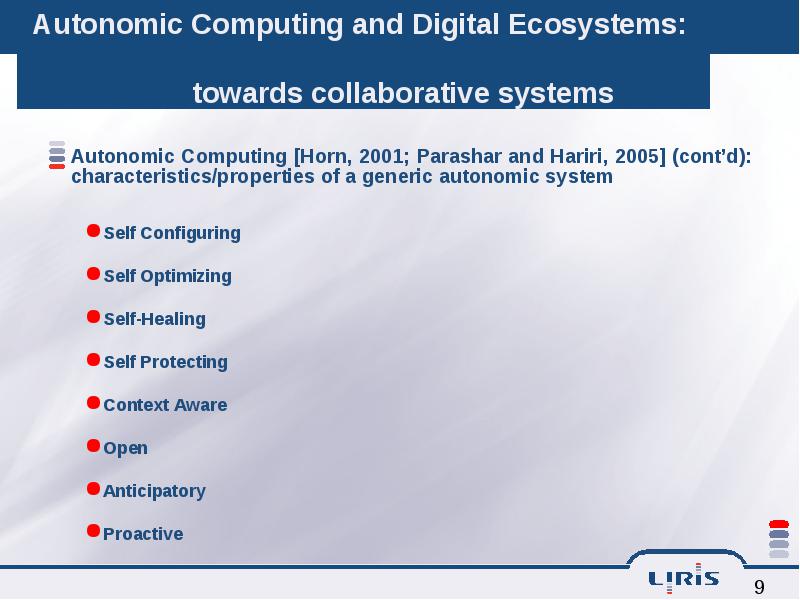 Autonomic Computing and Digital Ecosystems:

towards collaborative systems

Autonomic Computing [Horn, 2001; Parashar and Hariri, 2005] (cont'd): characteristics/properties of a generic autonomic system

Self Configuring

Self Optimizing

Self-Healing

Self Protecting

Context Aware

Open

Anticipatory

Proactive

LIRIS

9